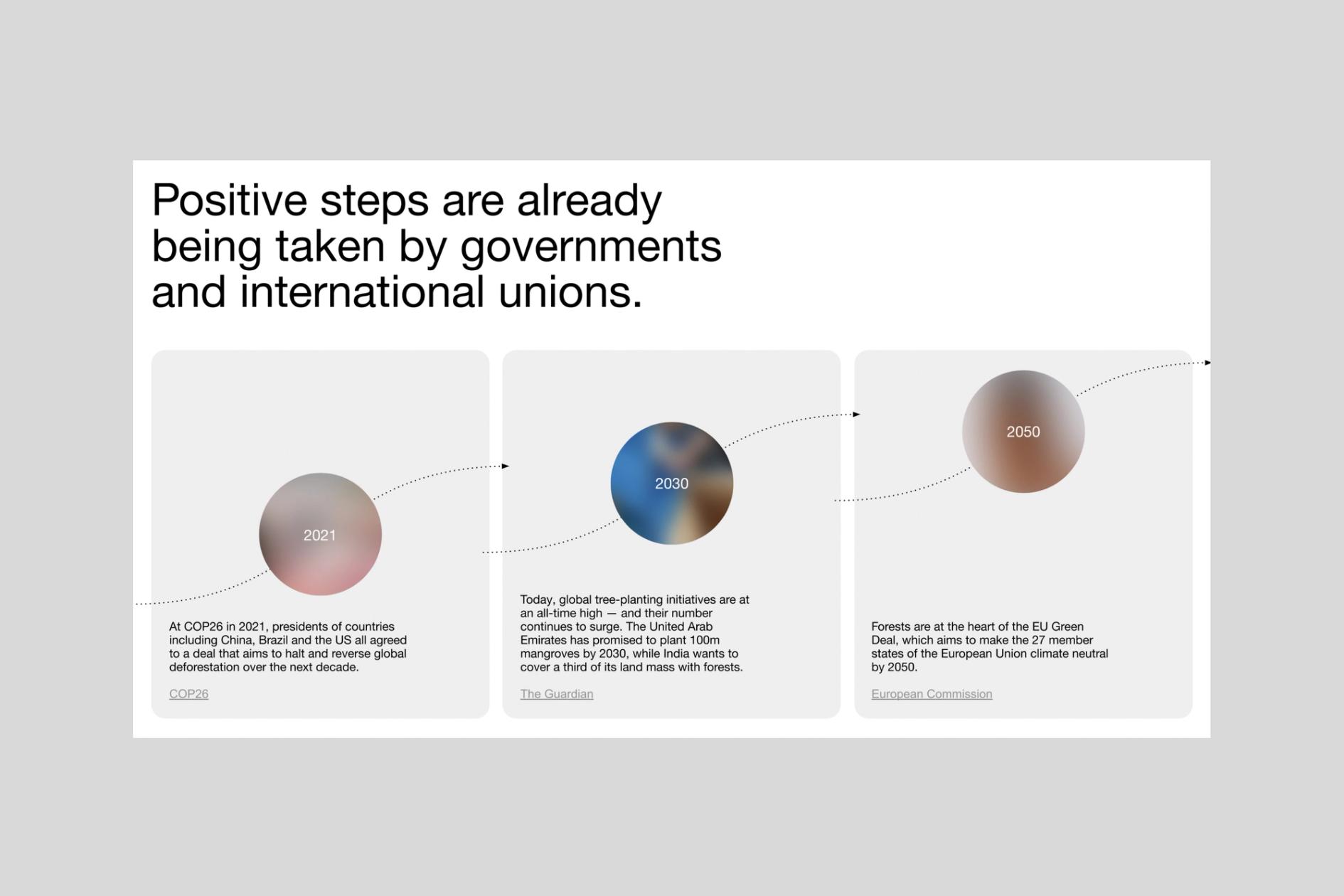 Positive steps are already being taken by governments and international unions.

2021

At COP26 in 2021, presidents of countries including China, Brazil and the US all agreed to a deal that aims to halt and reverse global deforestation over the next decade.

COP26

2030

Today, global tree-planting initiatives are at an all-time high — and their number continues to surge. The United Arab Emirates has promised to plant 100m mangroves by 2030, while India wants to cover a third of its land mass with forests.

The Guardian

2050

Forests are at the heart of the EU Green Deal, which aims to make the 27 member states of the European Union climate neutral by 2050.

European Commission